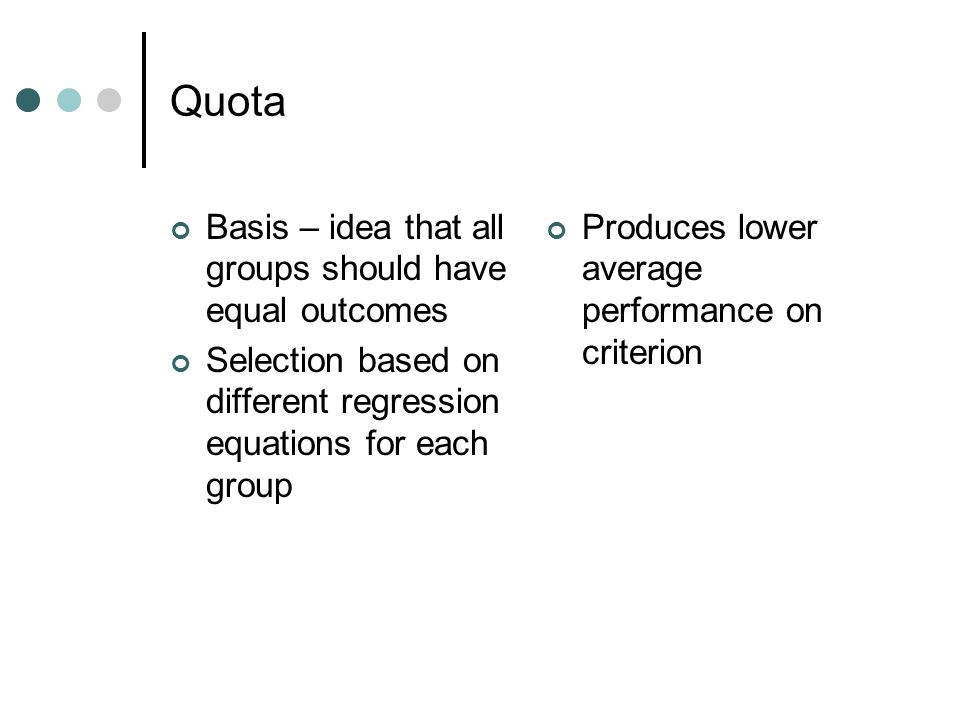 Quota

Basis – idea that all groups should have equal outcomes

Selection based on different regression equations for each group

Produces lower average performance on criterion